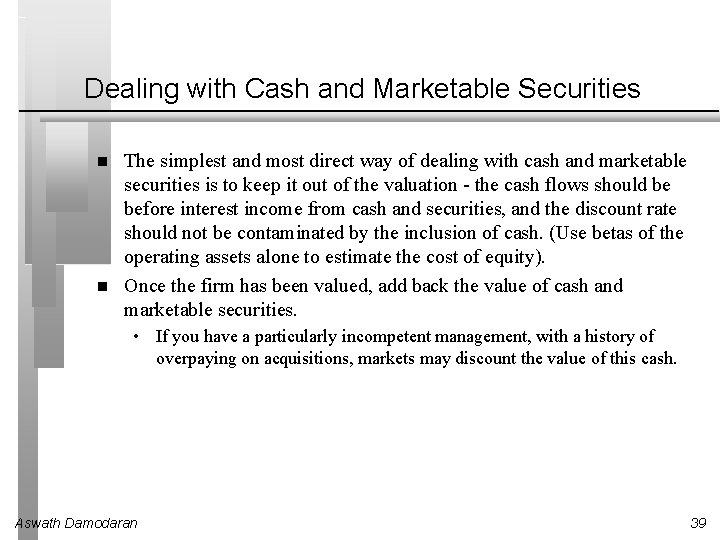 Dealing with Cash and Marketable Securities

■ The simplest and most direct way of dealing with cash and marketable securities is to keep it out of the valuation - the cash flows should be before interest income from cash and securities, and the discount rate should not be contaminated by the inclusion of cash. (Use betas of the operating assets alone to estimate the cost of equity).

■ Once the firm has been valued, add back the value of cash and marketable securities.

• If you have a particularly incompetent management, with a history of overpaying on acquisitions, markets may discount the value of this cash.

Aswath Damodaran

39